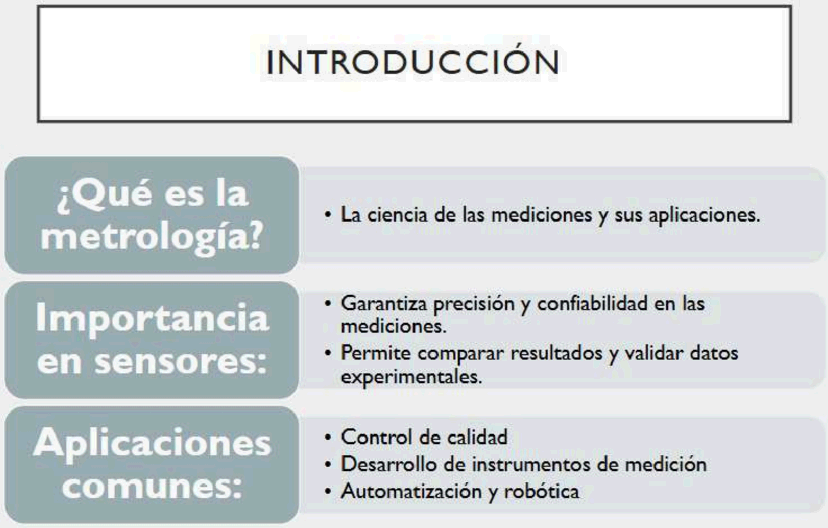 INTRODUCCIÓN

¿Qué es la metrología?

• La ciencia de las mediciones y sus aplicaciones.

Importancia en sensores:

• Garantiza precisión y confiabilidad en las mediciones.
• Permite comparar resultados y validar datos experimentales.

Aplicaciones comunes:

• Control de calidad
• Desarrollo de instrumentos de medición
• Automatización y robótica